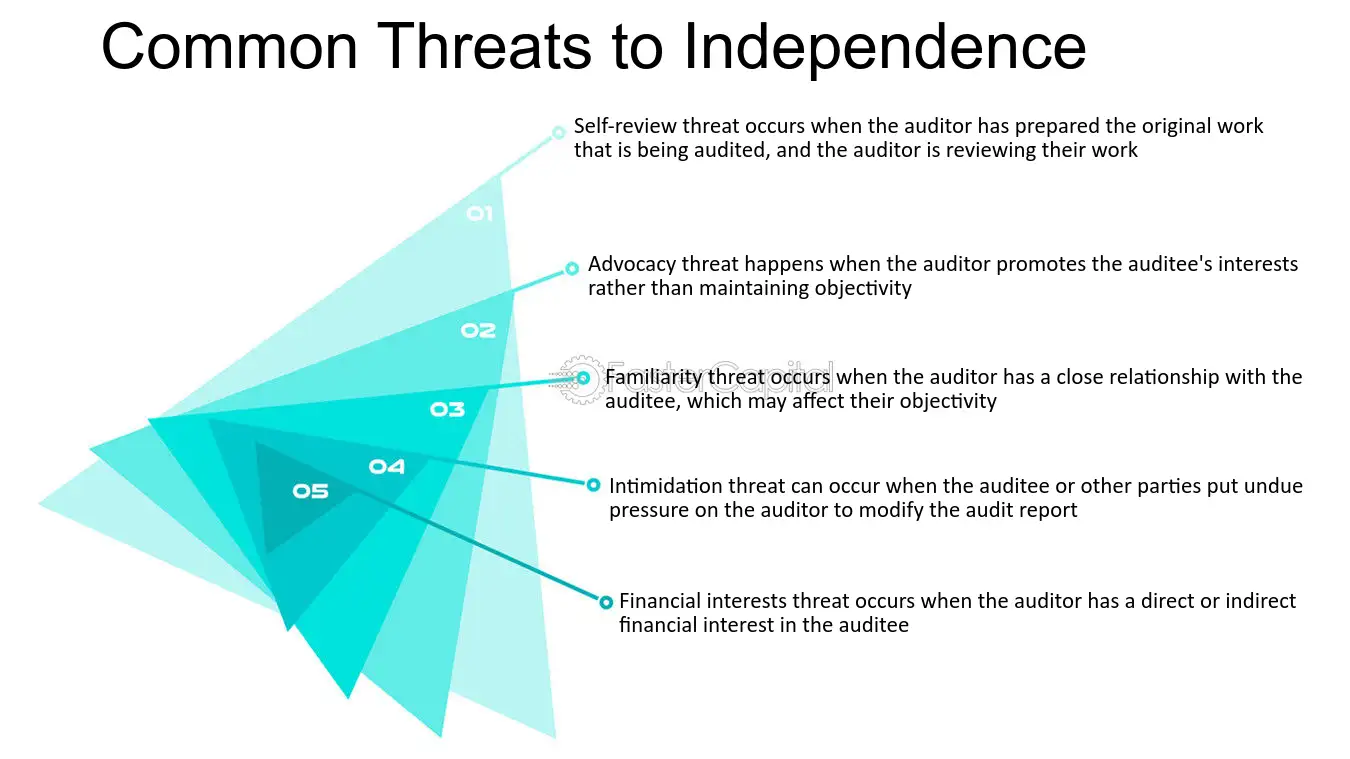 Common Threats to Independence

01

Self-review threat occurs when the auditor has prepared the original work that is being audited, and the auditor is reviewing their work

02

Advocacy threat happens when the auditor promotes the auditee's interests rather than maintaining objectivity

03

FasterCapital

Familiarity threat occurs when the auditor has a close relationship with the auditee, which may affect their objectivity

04

Intimidation threat can occur when the auditee or other parties put undue pressure on the auditor to modify the audit report

05

Financial interests threat occurs when the auditor has a direct or indirect financial interest in the auditee